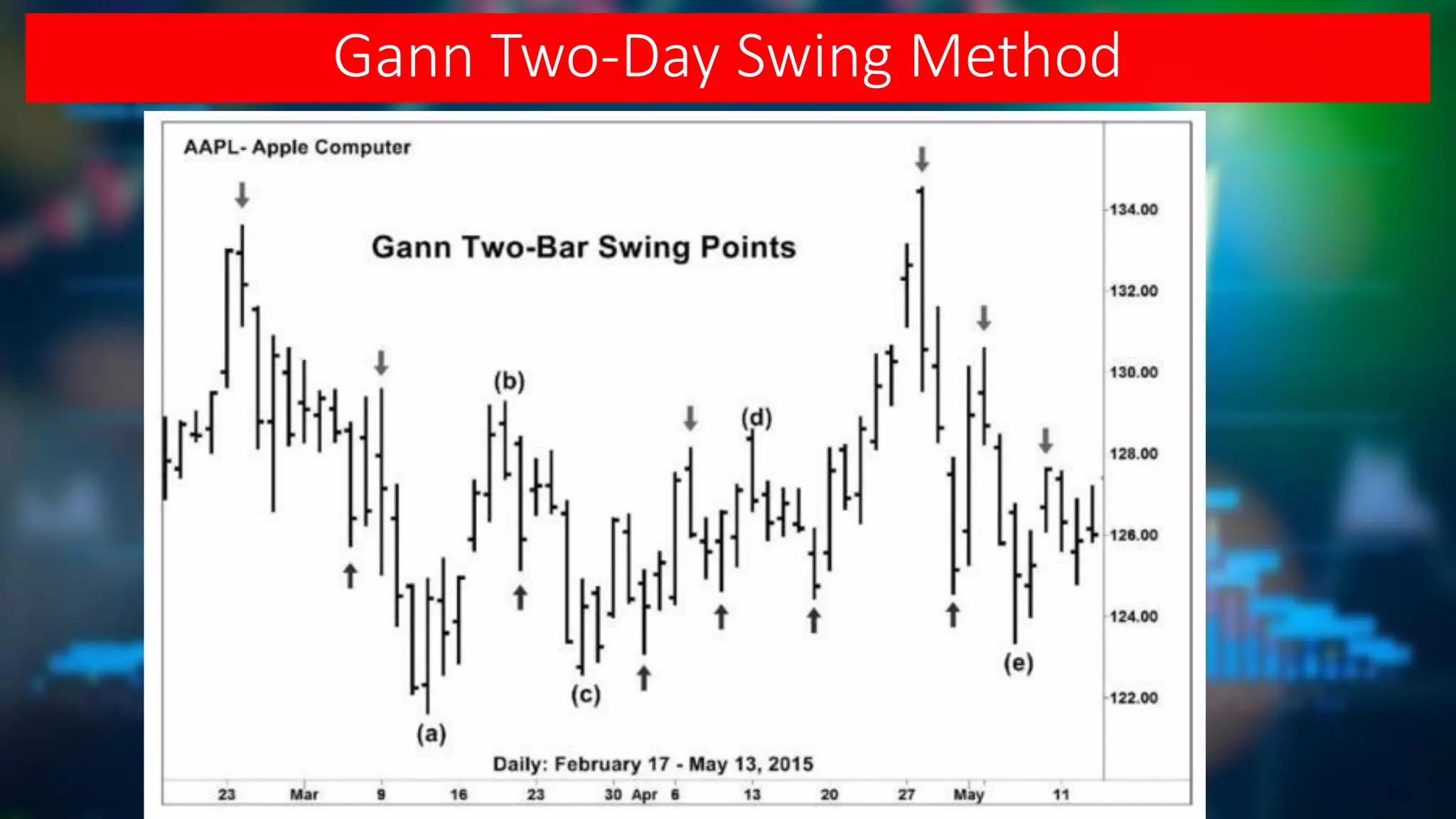 Gann Two-Day Swing Method

AAPL- Apple Computer

Gann Two-Bar Swing Points

(b)
(d)
(a)
(c)
(e)

134.00
132.00
130.00
128.00
126.00
124.00
122.00

Daily: February 17 - May 13, 2015

23 Mar 9 16 23 30 Apr 6 13 20 27 May 11